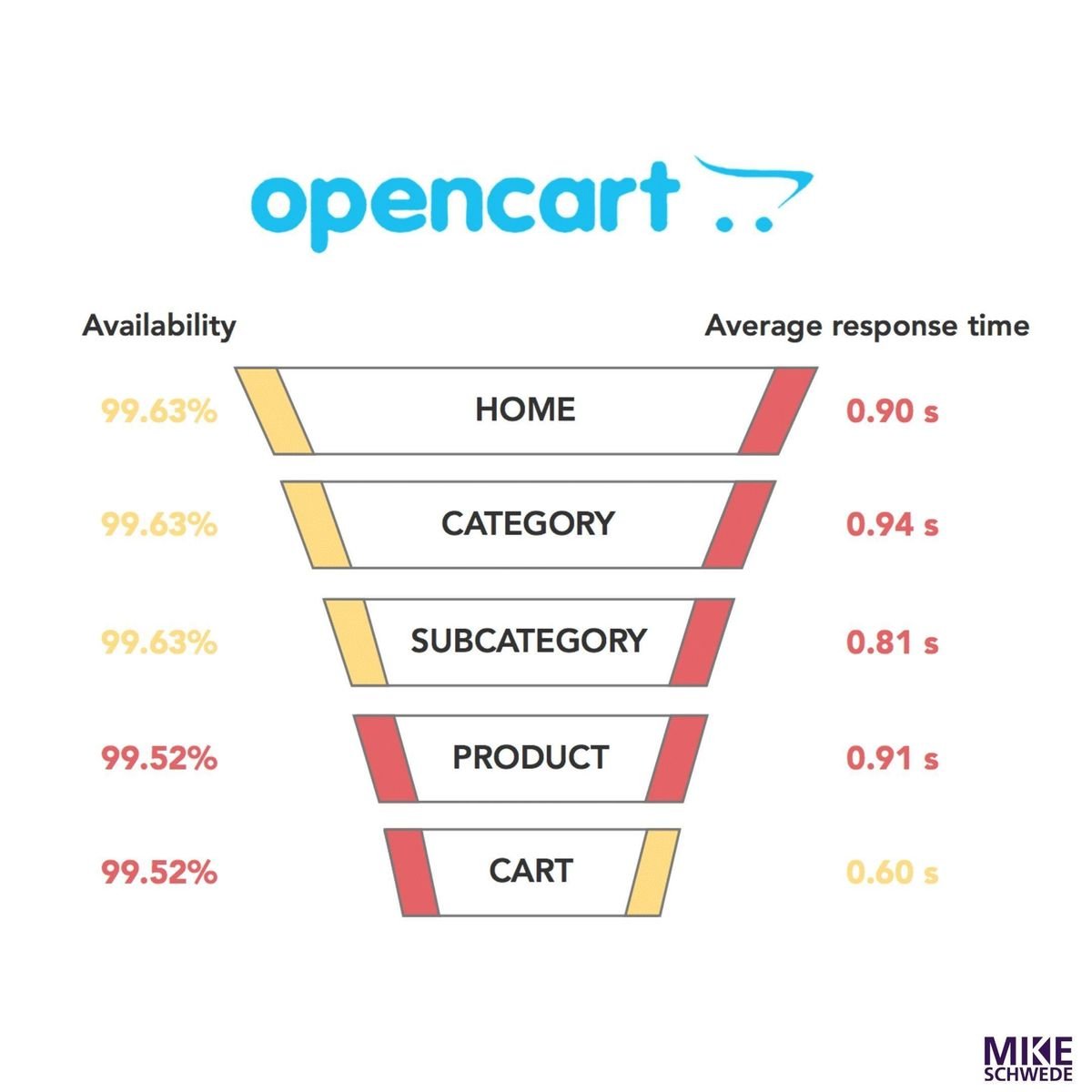 opencart

Availability

Average response time

99.63% HOME 0.90 s

99.63% CATEGORY 0.94 s

99.63% SUBCATEGORY 0.81 s

99.52% PRODUCT 0.91 s

99.52% CART 0.60 s

MIKE SCHWEDE